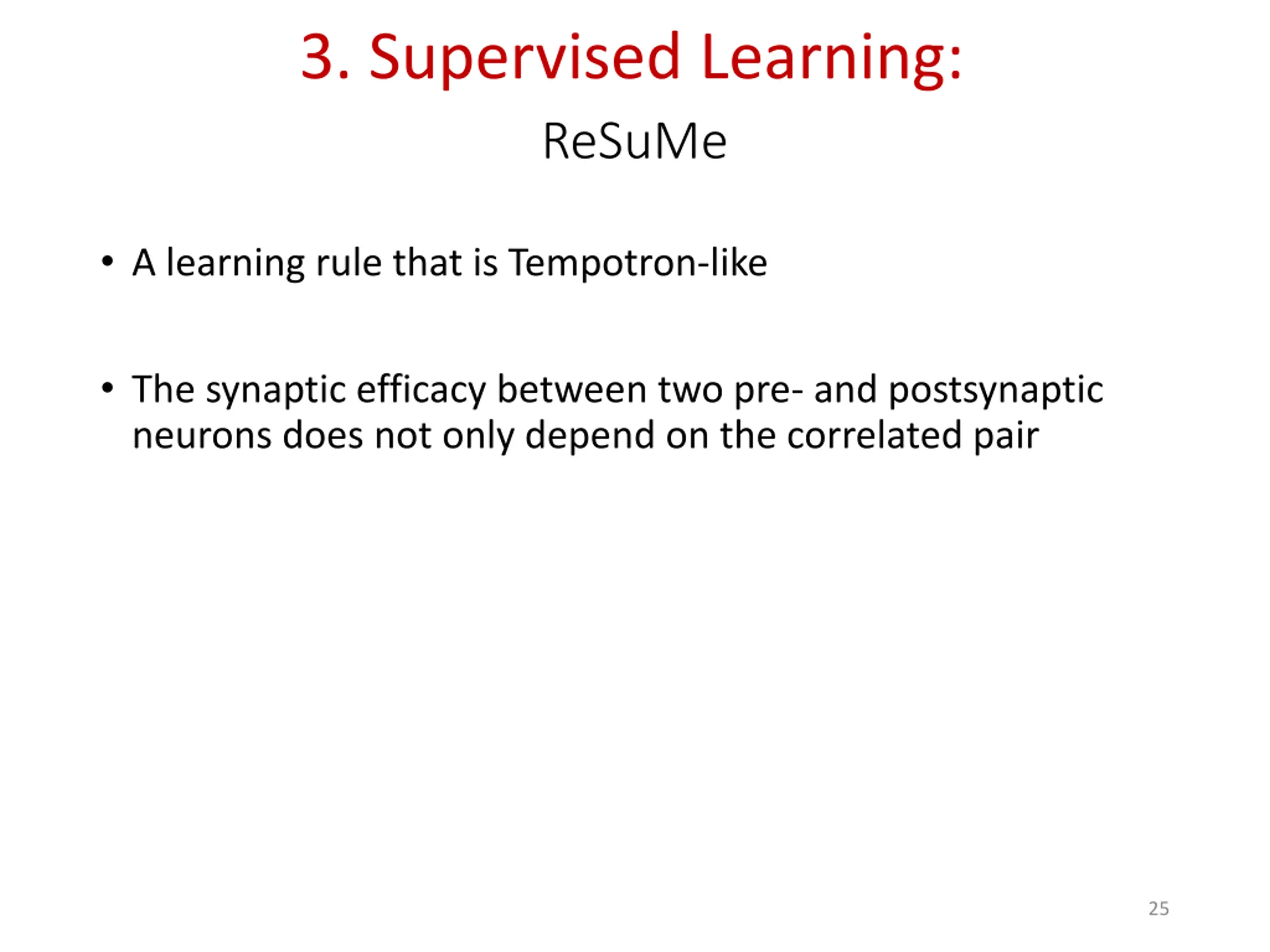 3. Supervised Learning:

ReSuMe

• A learning rule that is Tempotron-like

• The synaptic efficacy between two pre- and postsynaptic neurons does not only depend on the correlated pair

25